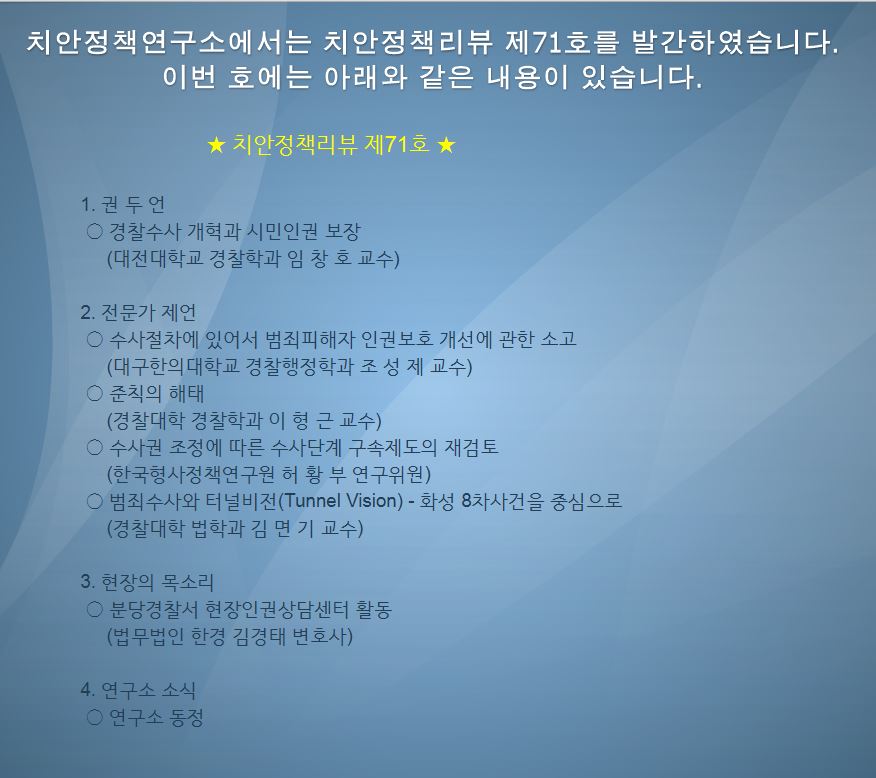 치안정책연구소에서는 치안정책리뷰 제71호를 발간하였습니다.
이번 호에는 아래와 같은 내용이 있습니다.

★ 치안정책리뷰 제71호 ★

1. 권 두 언
○ 경찰수사 개혁과 시민인권 보장
(대전대학교 경찰학과 임 창 호 교수)

2. 전문가 제언
○ 수사절차에 있어서 범죄피해자 인권보호 개선에 관한 소고
(대구한의대학교 경찰행정학과 조 성 제 교수)
○ 준칙의 해태
(경찰대학 경찰학과 이 형 근 교수)
○ 수사권 조정에 따른 수사단계 구속제도의 재검토
(한국형사정책연구원 허 황 부 연구위원)
○ 범죄수사와 터널비전(Tunnel Vision) - 화성 8차사건을 중심으로
(경찰대학 법학과 김 면 기 교수)

3. 현장의 목소리
○ 분당경찰서 현장인권상담센터 활동
(법무법인 한경 김경태 변호사)

4. 연구소 소식
○ 연구소 동정